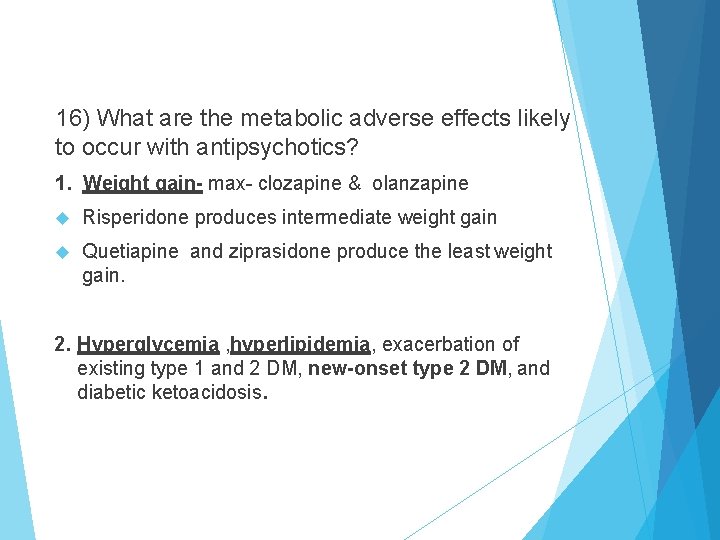 16) What are the metabolic adverse effects likely to occur with antipsychotics?

1. Weight gain- max- clozapine & olanzapine

Risperidone produces intermediate weight gain

Quetiapine and ziprasidone produce the least weight gain.

2. Hyperglycemia ,hyperlipidemia, exacerbation of existing type 1 and 2 DM, new-onset type 2 DM, and diabetic ketoacidosis.